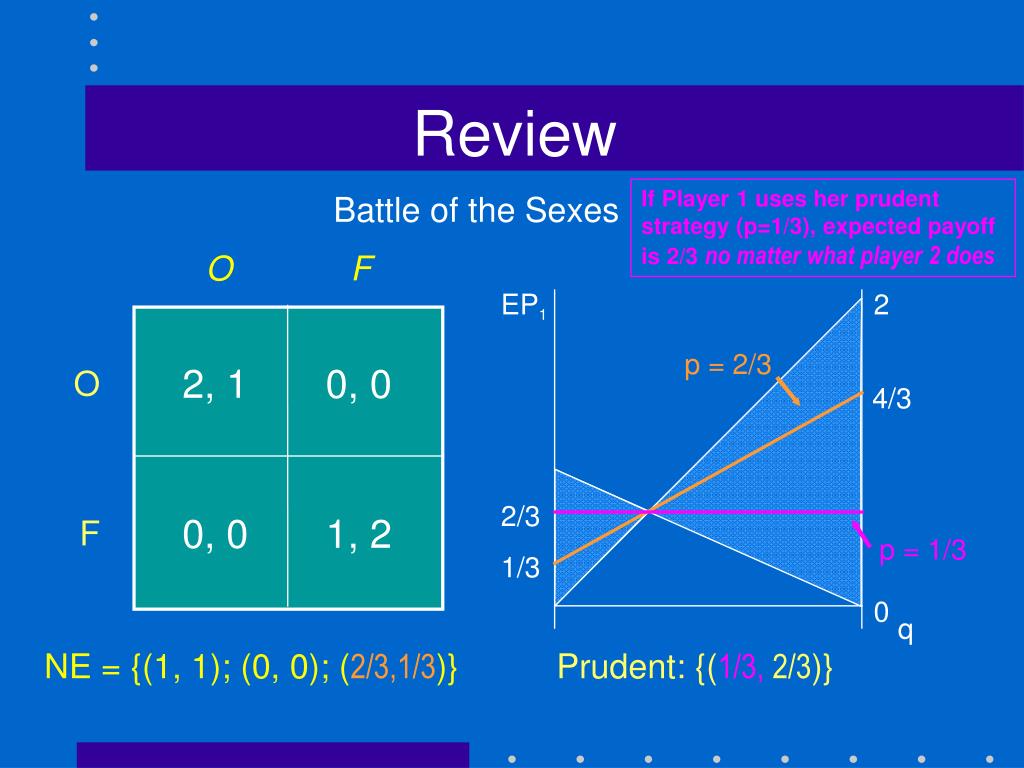 Review

Battle of the Sexes

If Player 1 uses her prudent strategy (p=1/3), expected payoff is 2/3 no matter what player 2 does

| | O | F |
|---|---|---|
| O | 2, 1 | 0, 0 |
| F | 0, 0 | 1, 2 |

$EP_1$

2

p = 2/3

4/3

2/3

1/3

p = 1/3

0

q

NE = {(1, 1); (0, 0); (2/3,1/3)}

Prudent: {(1/3, 2/3)}